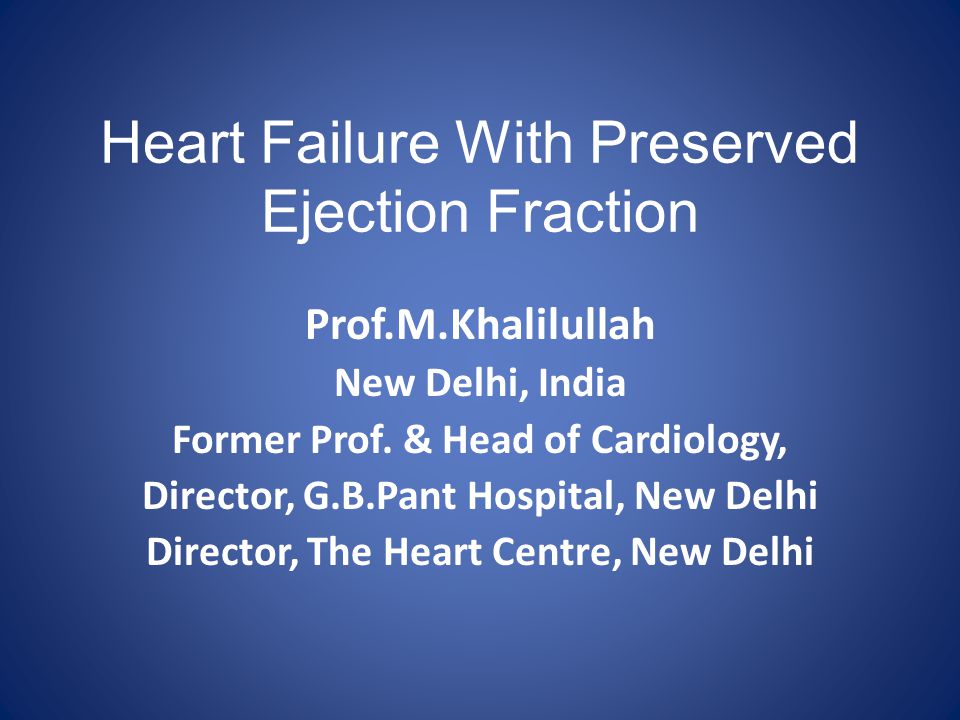 Heart Failure With Preserved Ejection Fraction

Prof.M.Khalilullah
New Delhi, India
Former Prof. & Head of Cardiology,
Director, G.B.Pant Hospital, New Delhi
Director, The Heart Centre, New Delhi